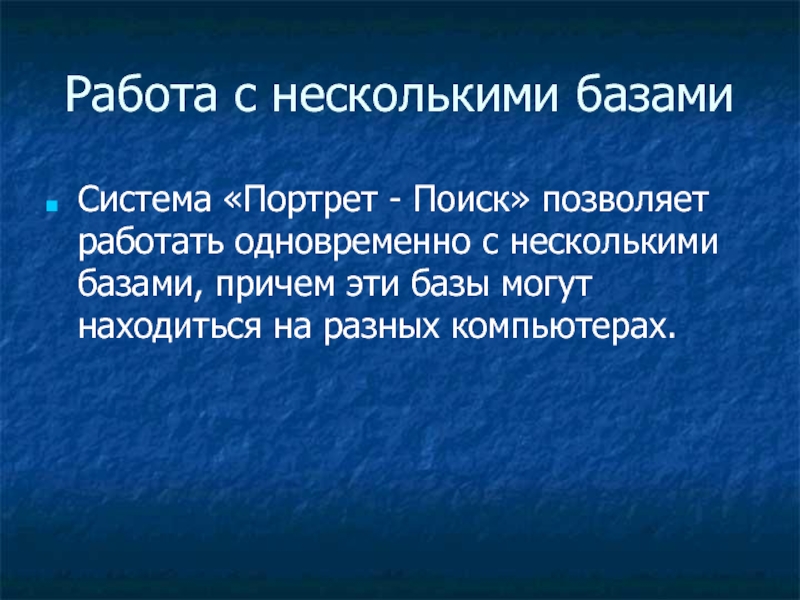 Работа с несколькими базами

Система «Портрет - Поиск» позволяет работать одновременно с несколькими базами, причем эти базы могут находиться на разных компьютерах.